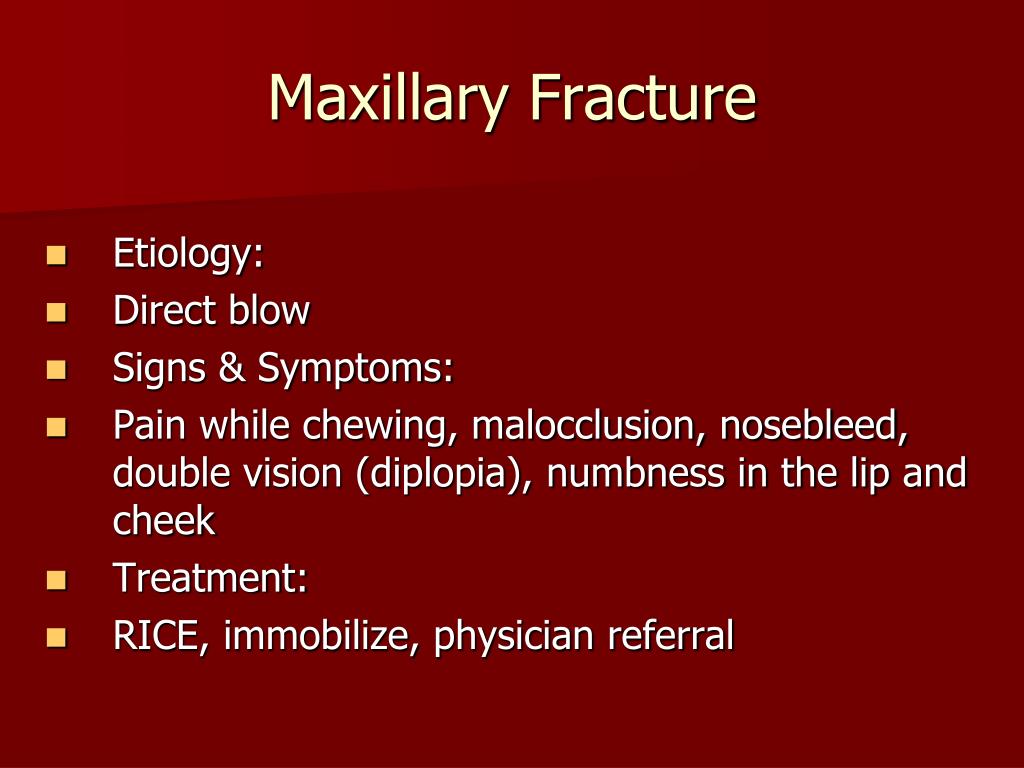 Maxillary Fracture

- Etiology:
- Direct blow
- Signs & Symptoms:
- Pain while chewing, malocclusion, nosebleed, double vision (diplopia), numbness in the lip and cheek
- Treatment:
- RICE, immobilize, physician referral